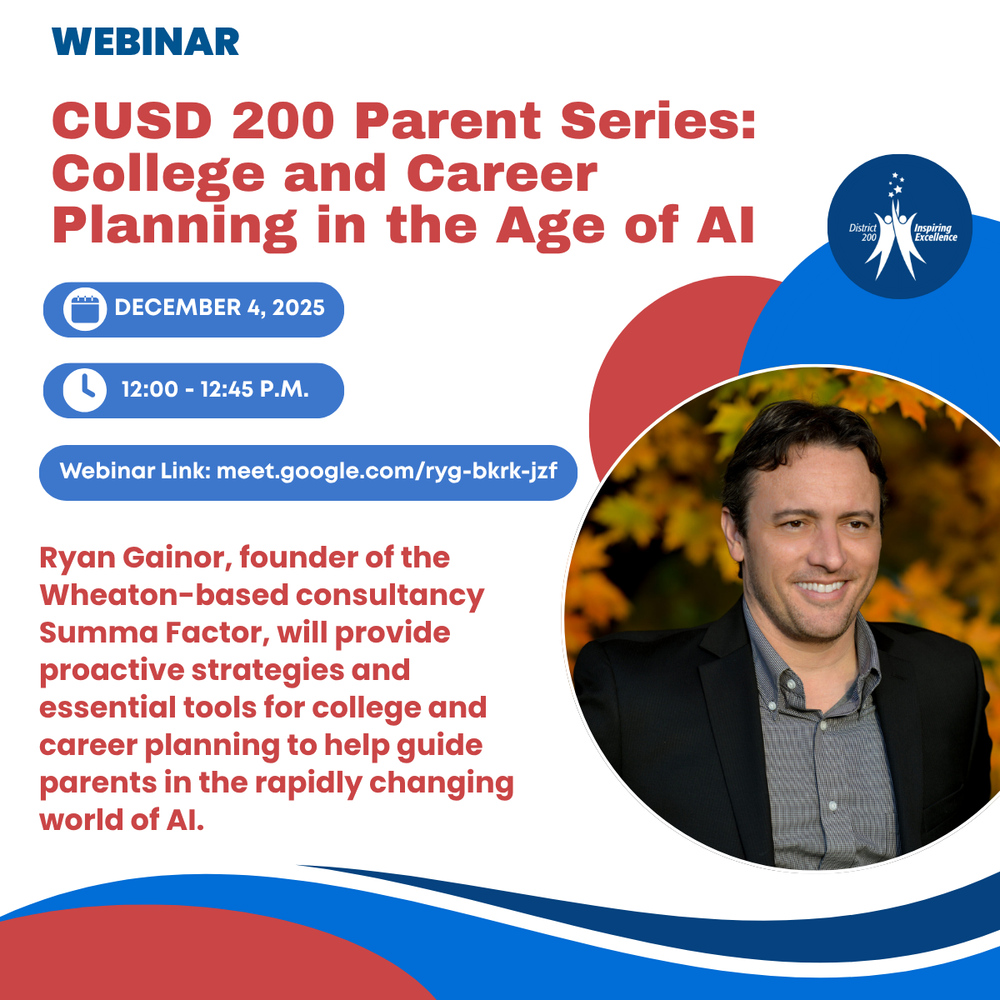 WEBINAR

CUSD 200 Parent Series: College and Career Planning in the Age of AI

District 200 Inspiring Excellence

DECEMBER 4, 2025

12:00 - 12:45 P.M.

Webinar Link: meet.google.com/ryg-bkrk-jzf

Ryan Gainor, founder of the Wheaton-based consultancy Summa Factor, will provide proactive strategies and essential tools for college and career planning to help guide parents in the rapidly changing world of AI.